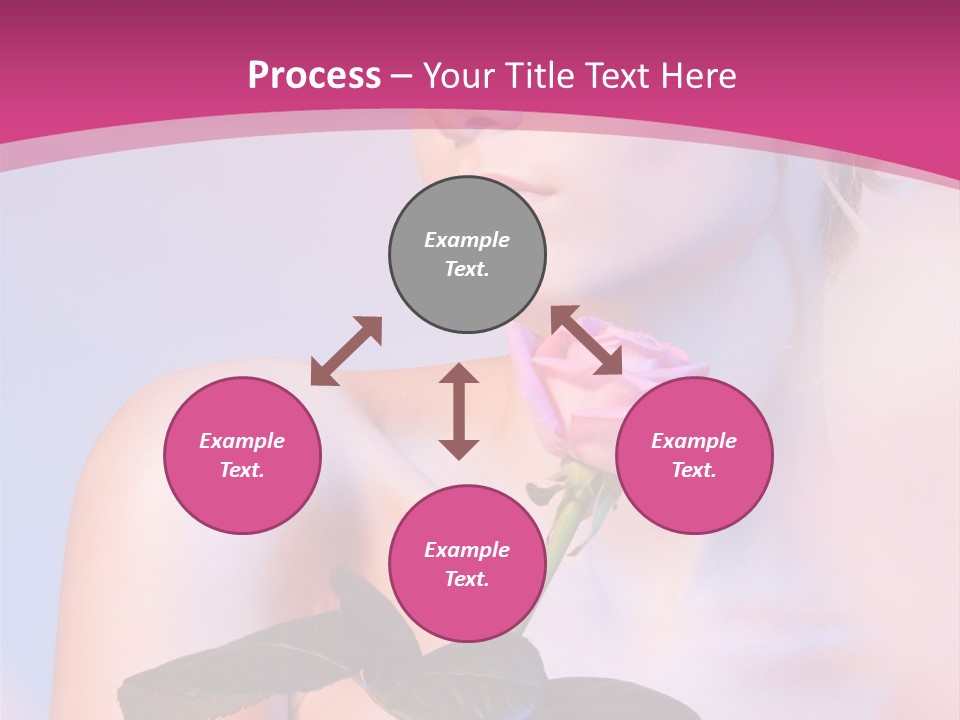 Process – Your Title Text Here

Example Text.

Example Text.

Example Text.

Example Text.